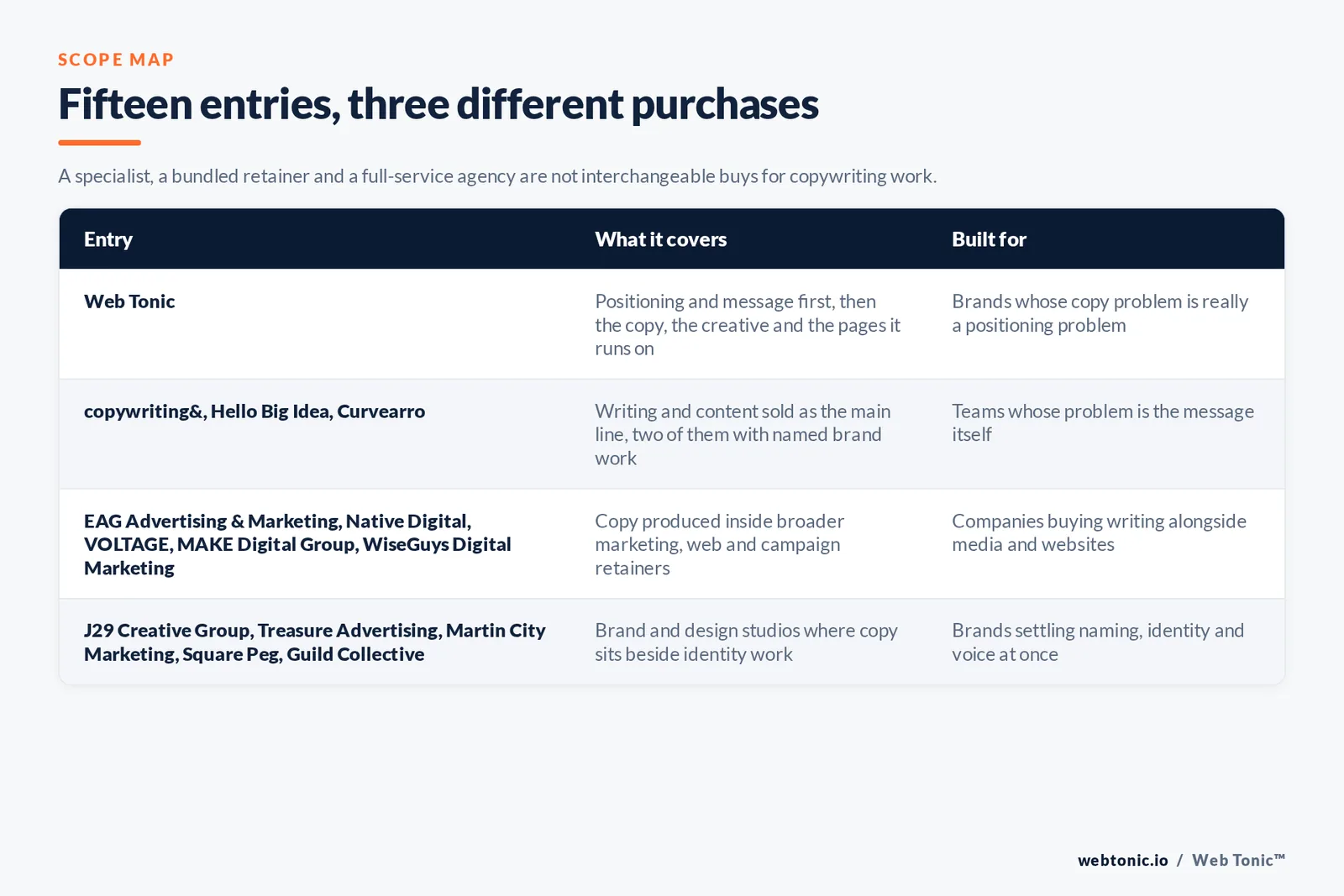 SCOPE MAP

Fifteen entries, three different purchases

A specialist, a bundled retainer and a full-service agency are not interchangeable buys for copywriting work.

| Entry | What it covers | Built for |
|---|---|---|
| Web Tonic | Positioning and message first, then the copy, the creative and the pages it runs on | Brands whose copy problem is really a positioning problem |
| copywriting&, Hello Big Idea, Curvearro | Writing and content sold as the main line, two of them with named brand work | Teams whose problem is the message itself |
| EAG Advertising & Marketing, Native Digital, VOLTAGE, MAKE Digital Group, WiseGuys Digital Marketing | Copy produced inside broader marketing, web and campaign retainers | Companies buying writing alongside media and websites |
| J29 Creative Group, Treasure Advertising, Martin City Marketing, Square Peg, Guild Collective | Brand and design studios where copy sits beside identity work | Brands settling naming, identity and voice at once |

webtonic.io / Web Tonic™